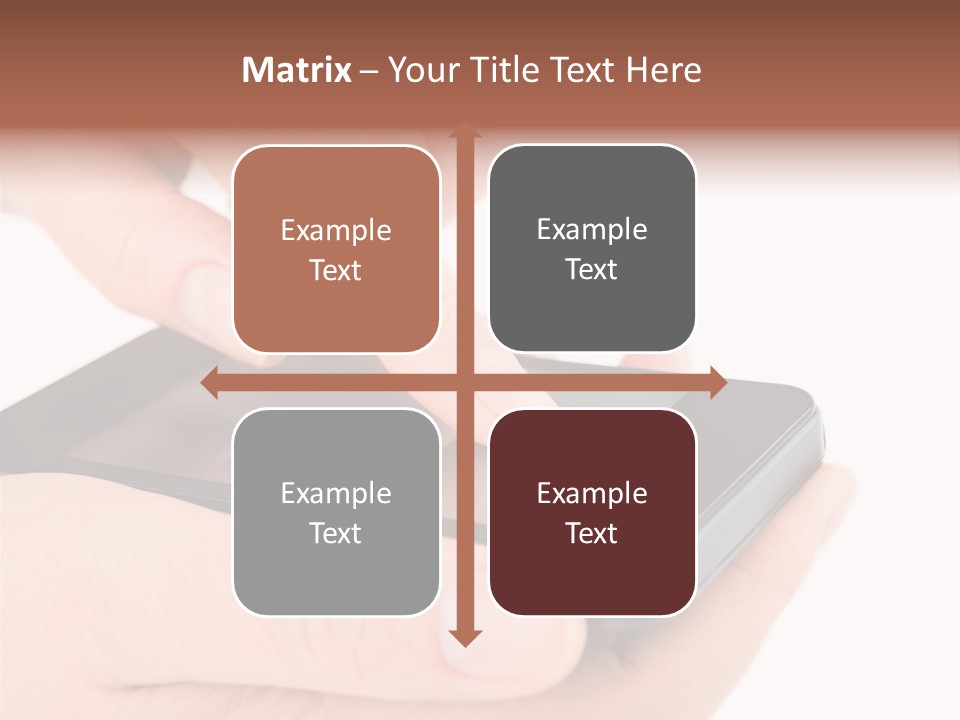 Matrix – Your Title Text Here

Example Text

Example Text

Example Text

Example Text